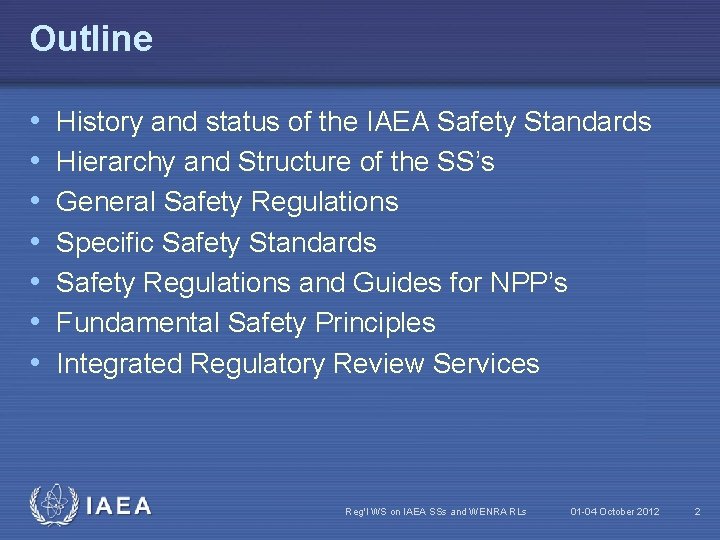 Outline

• History and status of the IAEA Safety Standards
• Hierarchy and Structure of the SS's
• General Safety Regulations
• Specific Safety Standards
• Safety Regulations and Guides for NPP's
• Fundamental Safety Principles
• Integrated Regulatory Review Services

IAEA

Reg'l WS on IAEA SSs and WENRA RLs 01-04 October 2012 2